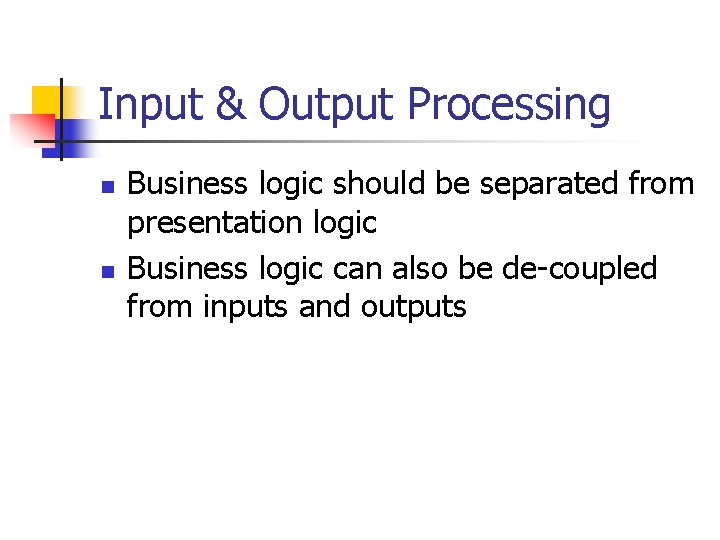 Input & Output Processing

- Business logic should be separated from presentation logic
- Business logic can also be de-coupled from inputs and outputs